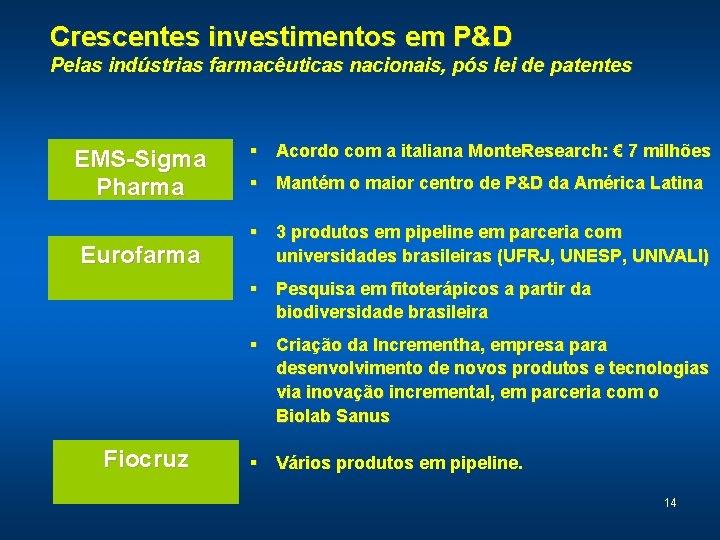 Crescentes investimentos em P&D
Pelas indústrias farmacêuticas nacionais, pós lei de patentes

EMS-Sigma Pharma

▪ Acordo com a italiana MonteResearch: € 7 milhões

▪ Mantém o maior centro de P&D da América Latina

Eurofarma

▪ 3 produtos em pipeline em parceria com universidades brasileiras (UFRJ, UNESP, UNIVALI)

▪ Pesquisa em fitoterápicos a partir da biodiversidade brasileira

▪ Criação da Incrementha, empresa para desenvolvimento de novos produtos e tecnologias via inovação incremental, em parceria com o Biolab Sanus

Fiocruz

▪ Vários produtos em pipeline.

14